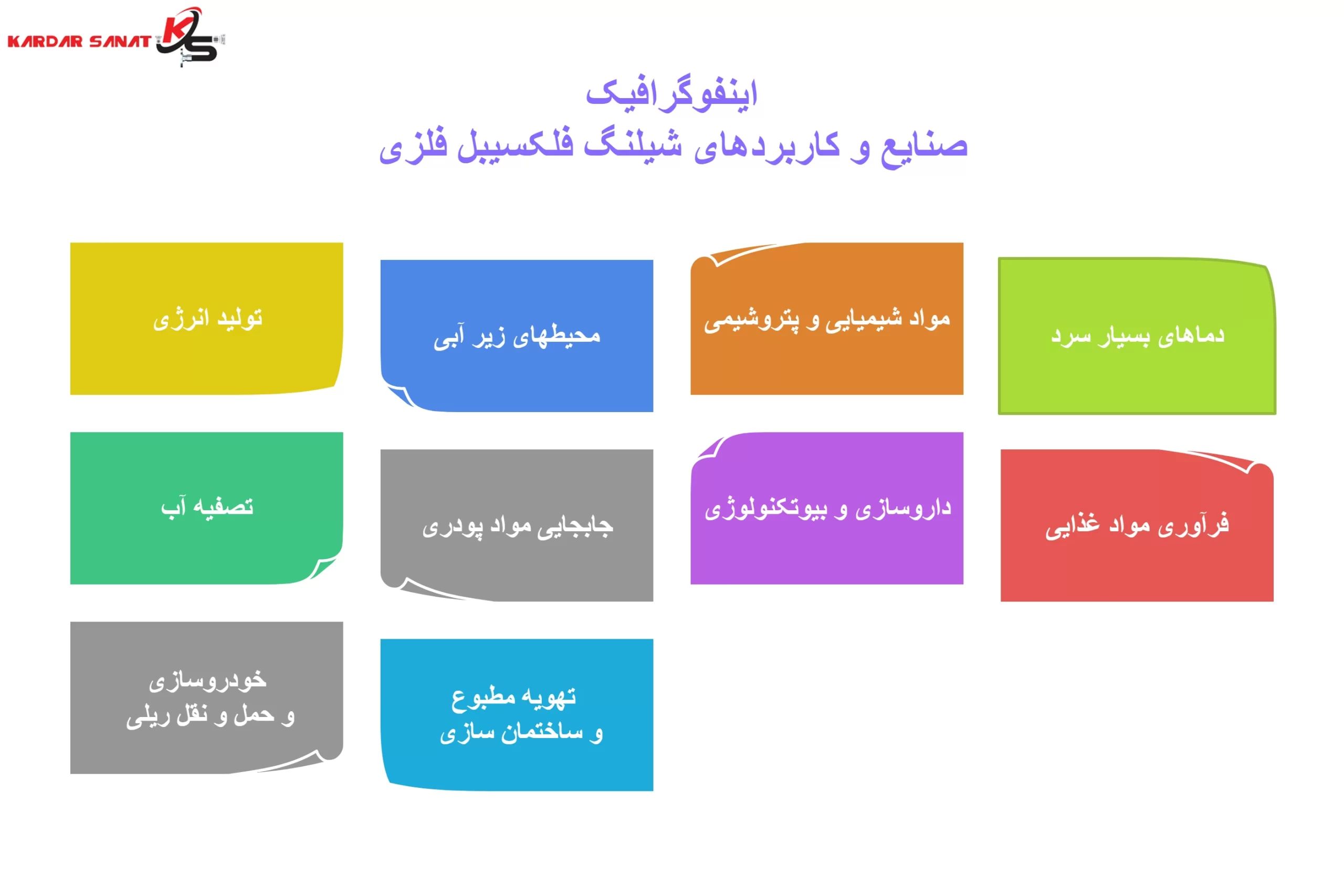 KARDAR SANAT KS

اینفوگرافیک
صنایع و کاربردهای شیلنگ فلکسیبل فلزی

دماهای بسیار سرد

مواد شیمیایی و پتروشیمی

محیطهای زیر آبی

تولید انرژی

فرآوری مواد غذایی

داروسازی و بیوتکنولوژی

جابجایی مواد پودری

تصفیه آب

تهویه مطبوع
و ساختمان سازی

خودروسازی
و حمل و نقل ریلی